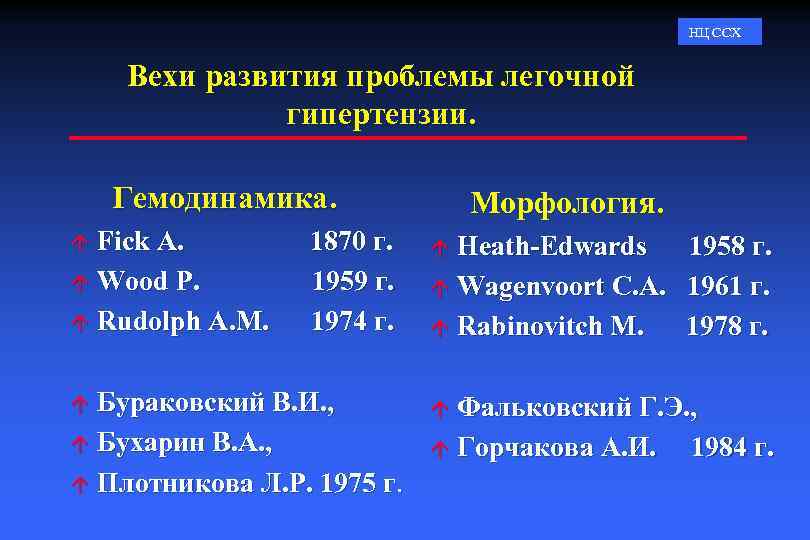 НЦ ССХ

Вехи развития проблемы легочной гипертензии.

Гемодинамика.

Fick A. 1870 г.

Wood P. 1959 г.

Rudolph A.M. 1974 г.

Бураковский В.И.,

Бухарин В.А.,

Плотникова Л.Р. 1975 г.

Морфология.

Heath-Edwards 1958 г.

Wagenvoort C.A. 1961 г.

Rabinovitch M. 1978 г.

Фальковский Г.Э.,

Горчакова А.И. 1984 г.